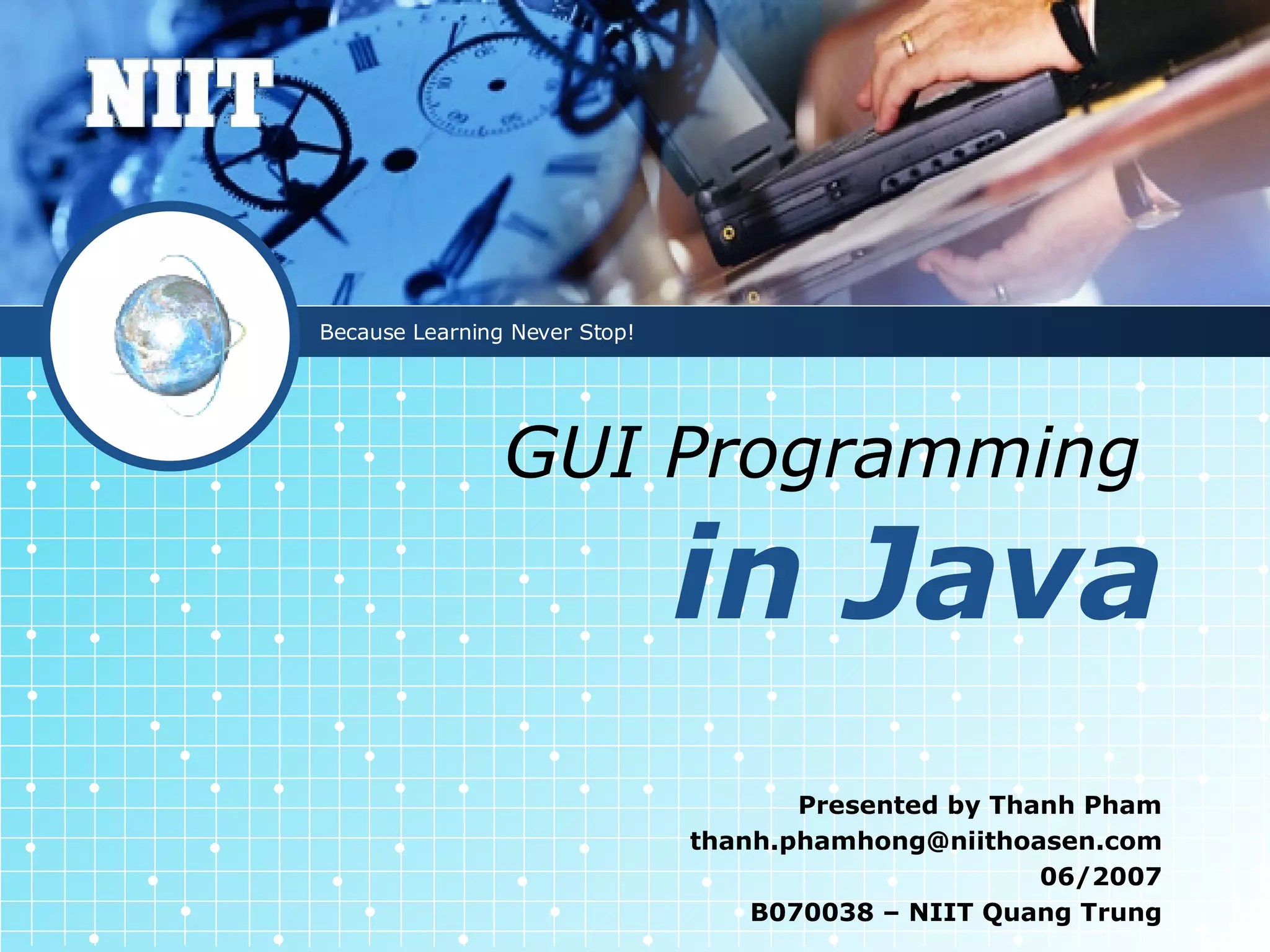 NIIT

Because Learning Never Stop!

GUI Programming

in Java

Presented by Thanh Pham
thanh.phamhong@niithoasen.com
06/2007
B070038 – NIIT Quang Trung